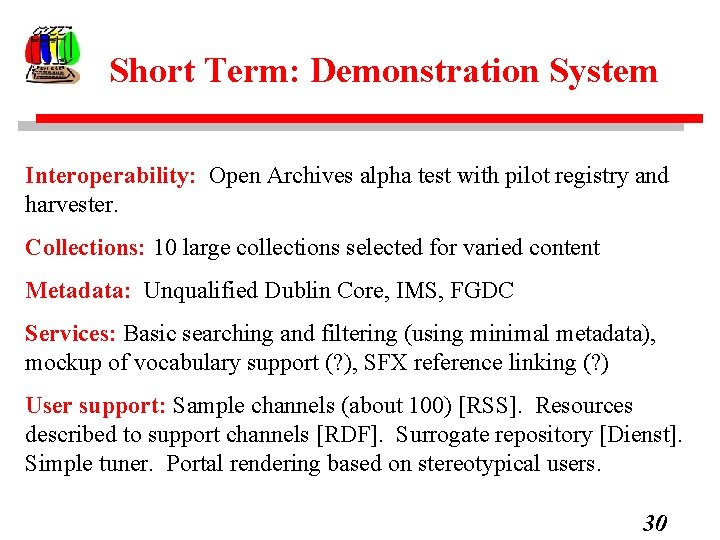 Short Term: Demonstration System

Interoperability: Open Archives alpha test with pilot registry and harvester.

Collections: 10 large collections selected for varied content

Metadata: Unqualified Dublin Core, IMS, FGDC

Services: Basic searching and filtering (using minimal metadata), mockup of vocabulary support (?), SFX reference linking (?)

User support: Sample channels (about 100) [RSS]. Resources described to support channels [RDF]. Surrogate repository [Dienst]. Simple tuner. Portal rendering based on stereotypical users.

30